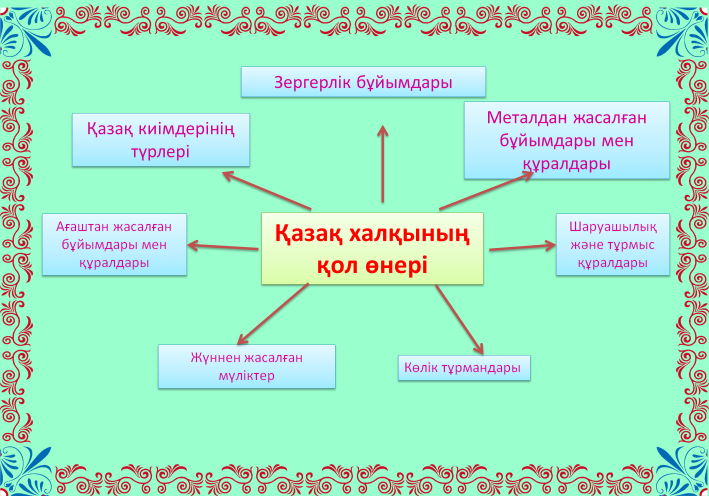 Зергерлік бұйымдары

Қазақ киімдерінің түрлері

Металдан жасалған бұйымдары мен құралдары

Ағаштан жасалған бұйымдары мен құралдары

Қазақ халқының қол өнері

Шаруашылық және тұрмыс құралдары

Жүннен жасалған мүліктер

Көлік тұрмандары